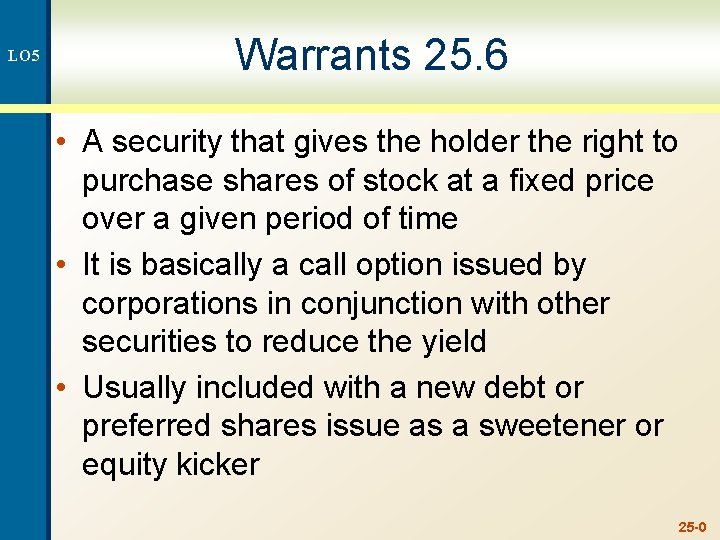 LO5

Warrants 25.6

• A security that gives the holder the right to purchase shares of stock at a fixed price over a given period of time
• It is basically a call option issued by corporations in conjunction with other securities to reduce the yield
• Usually included with a new debt or preferred shares issue as a sweetener or equity kicker

25-0